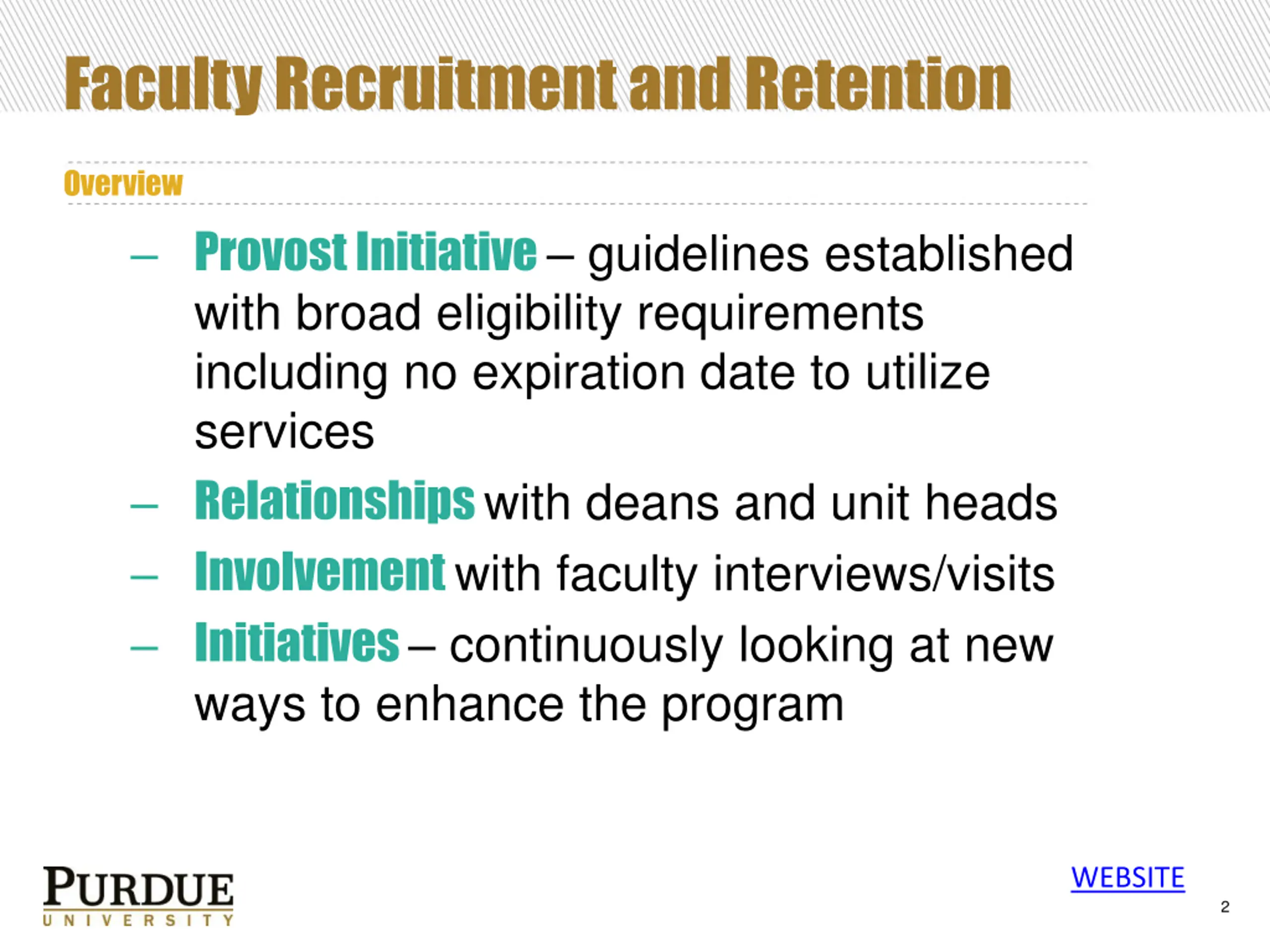 Faculty Recruitment and Retention

Overview

– Provost Initiative – guidelines established with broad eligibility requirements including no expiration date to utilize services

– Relationships with deans and unit heads

– Involvement with faculty interviews/visits

– Initiatives – continuously looking at new ways to enhance the program

PURDUE
UNIVERSITY

WEBSITE

2